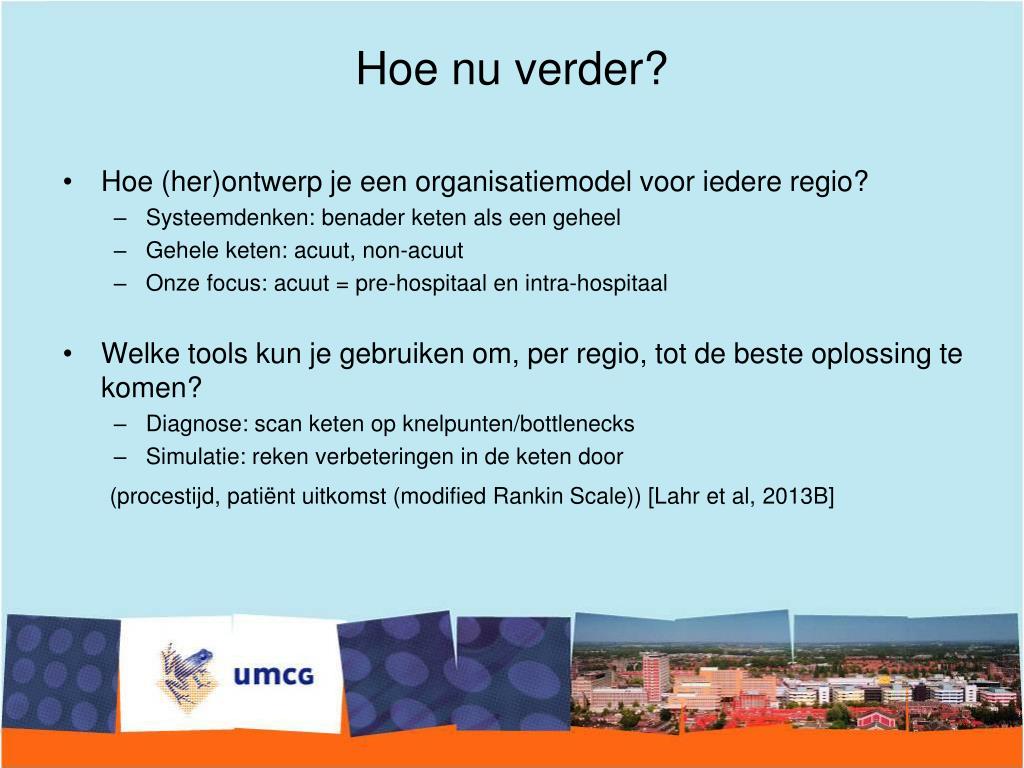 Hoe nu verder?

• Hoe (her)ontwerp je een organisatiemodel voor iedere regio?
– Systeemdenken: benader keten als een geheel
– Gehele keten: acuut, non-acuut
– Onze focus: acuut = pre-hospitaal en intra-hospitaal

• Welke tools kun je gebruiken om, per regio, tot de beste oplossing te komen?
– Diagnose: scan keten op knelpunten/bottlenecks
– Simulatie: reken verbeteringen in de keten door

(procestijd, patiënt uitkomst (modified Rankin Scale)) [Lahr et al, 2013B]

umcg